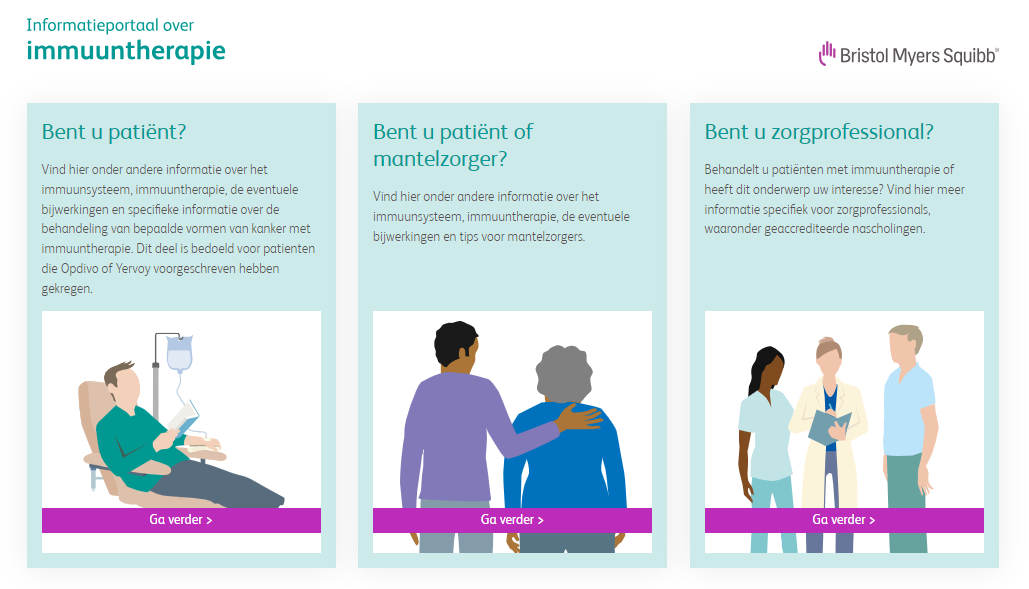 Informatieportaal over
immuuntherapie

Bristol Myers Squibb®

Bent u patiënt?

Vind hier onder andere informatie over het immuunsysteem, immuuntherapie, de eventuele bijwerkingen en specifieke informatie over de behandeling van bepaalde vormen van kanker met immuuntherapie. Dit deel is bedoeld voor patienten die Opdivo of Yervoy voorgeschreven hebben gekregen.

Ga verder >

Bent u patiënt of mantelzorger?

Vind hier onder andere informatie over het immuunsysteem, immuuntherapie, de eventuele bijwerkingen en tips voor mantelzorgers.

Ga verder >

Bent u zorgprofessional?

Behandelt u patiënten met immuuntherapie of heeft dit onderwerp uw interesse? Vind hier meer informatie specifiek voor zorgprofessionals, waaronder geaccrediteerde nascholingen.

Ga verder >